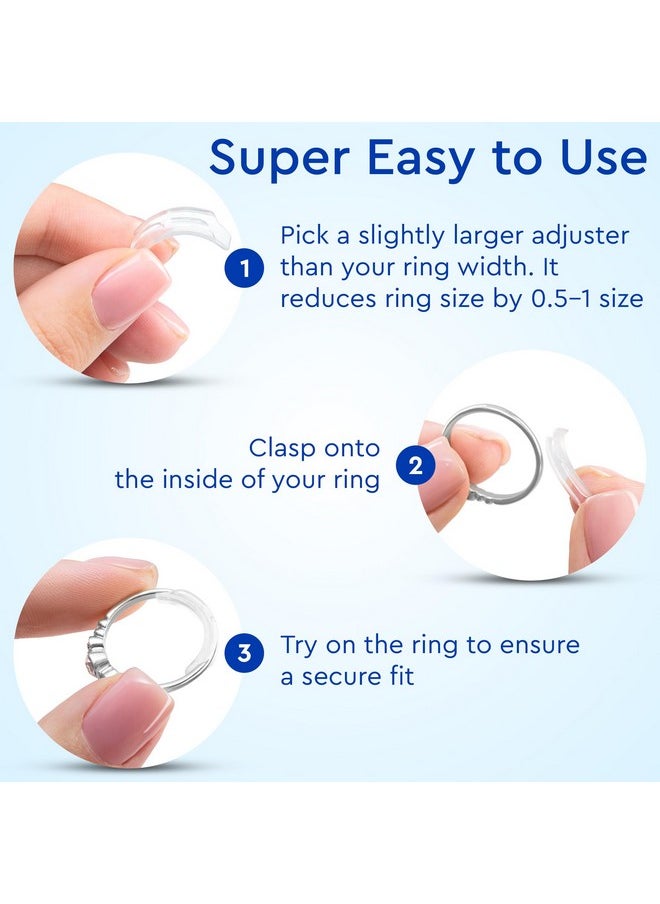 Super Easy to Use

1 Pick a slightly larger adjuster than your ring width. It reduces ring size by 0.5–1 size

Clasp onto the inside of your ring 2

3 Try on the ring to ensure a secure fit